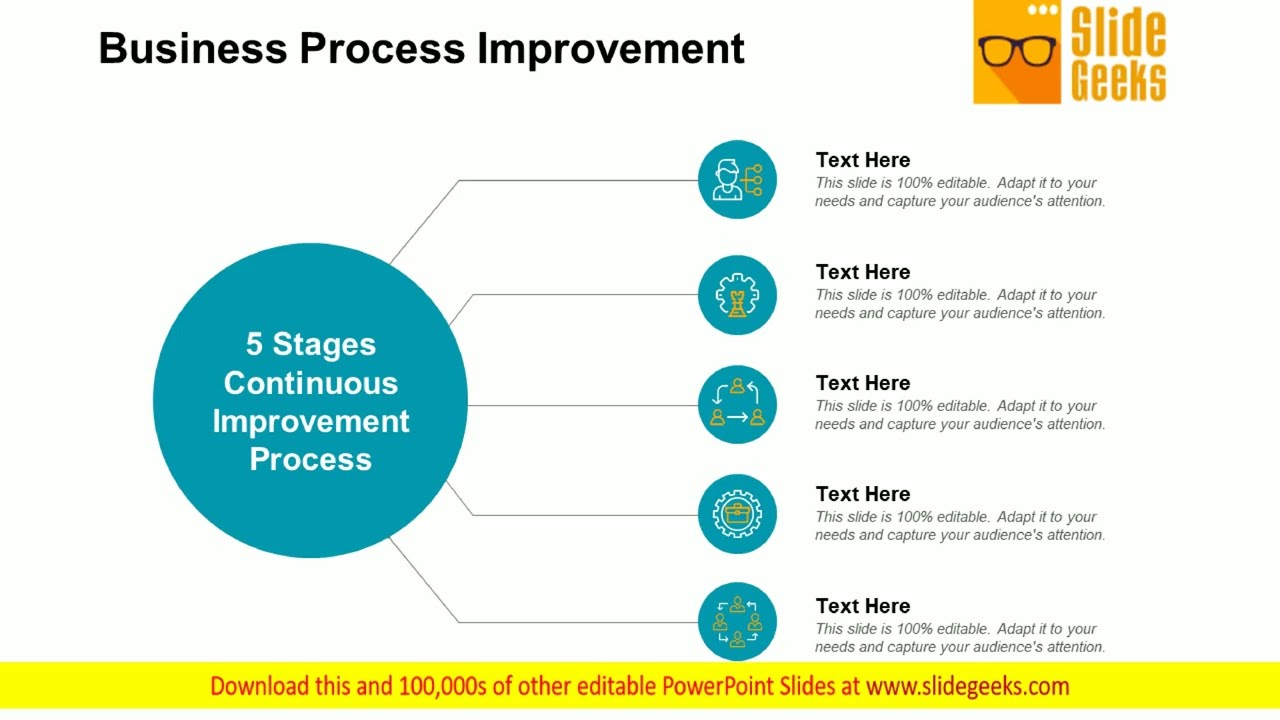 Business Process Improvement

Slide Geeks

5 Stages Continuous Improvement Process

Text Here
This slide is 100% editable. Adapt it to your needs and capture your audience's attention.

Text Here
This slide is 100% editable. Adapt it to your needs and capture your audience's attention.

Text Here
This slide is 100% editable. Adapt it to your needs and capture your audience's attention.

Text Here
This slide is 100% editable. Adapt it to your needs and capture your audience's attention.

Text Here
This slide is 100% editable. Adapt it to your needs and capture your audience's attention.

Download this and 100,000s of other editable PowerPoint Slides at www.slidegeeks.com